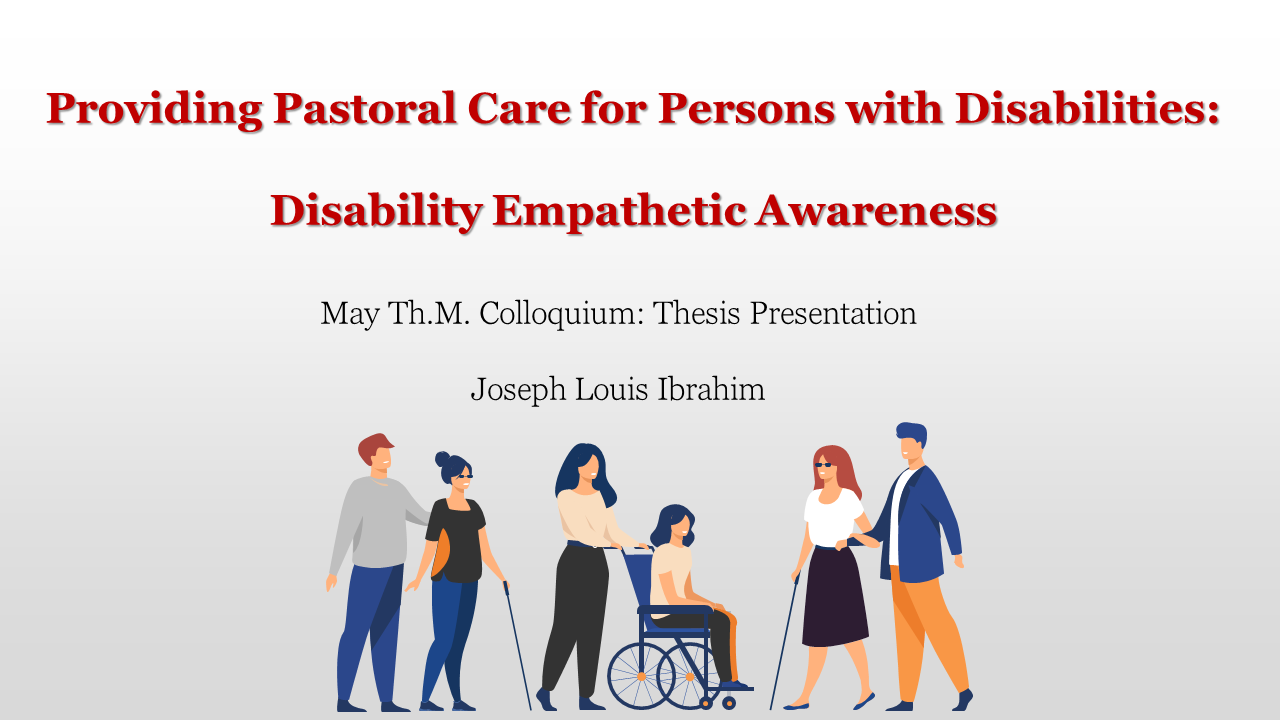 Providing Pastoral Care for Persons with Disabilities:

Disability Empathetic Awareness

May Th.M. Colloquium: Thesis Presentation

Joseph Louis Ibrahim